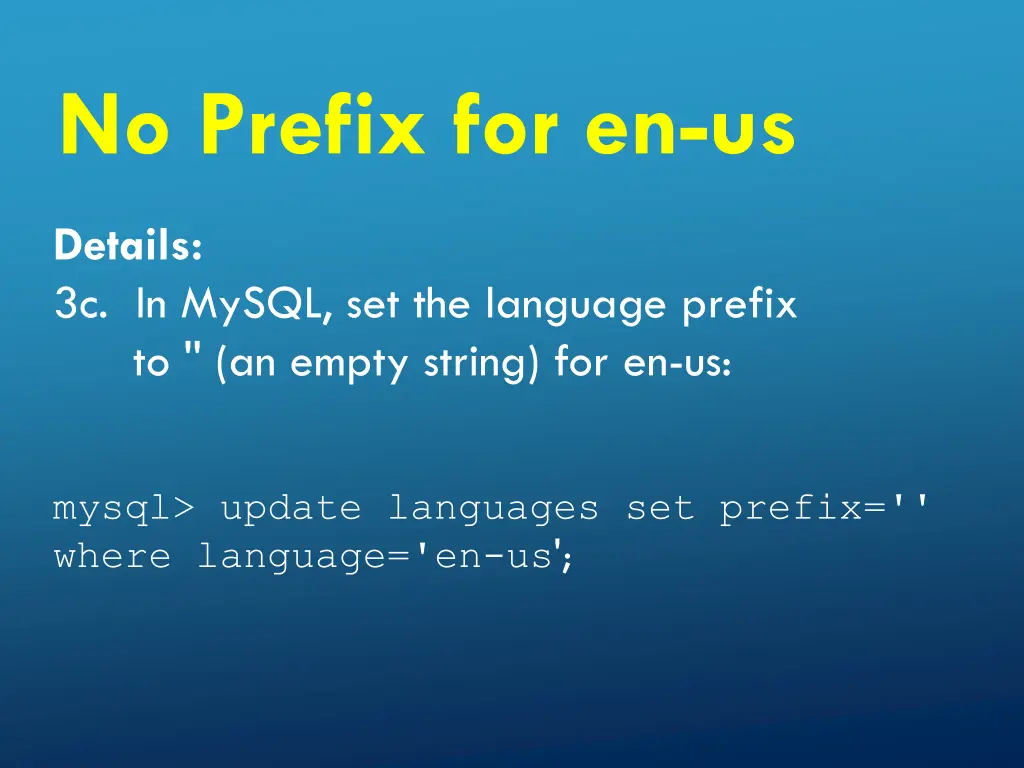 No Prefix for en-us

Details:
3c. In MySQL, set the language prefix to '' (an empty string) for en-us:

mysql> update languages set prefix='' where language='en-us';